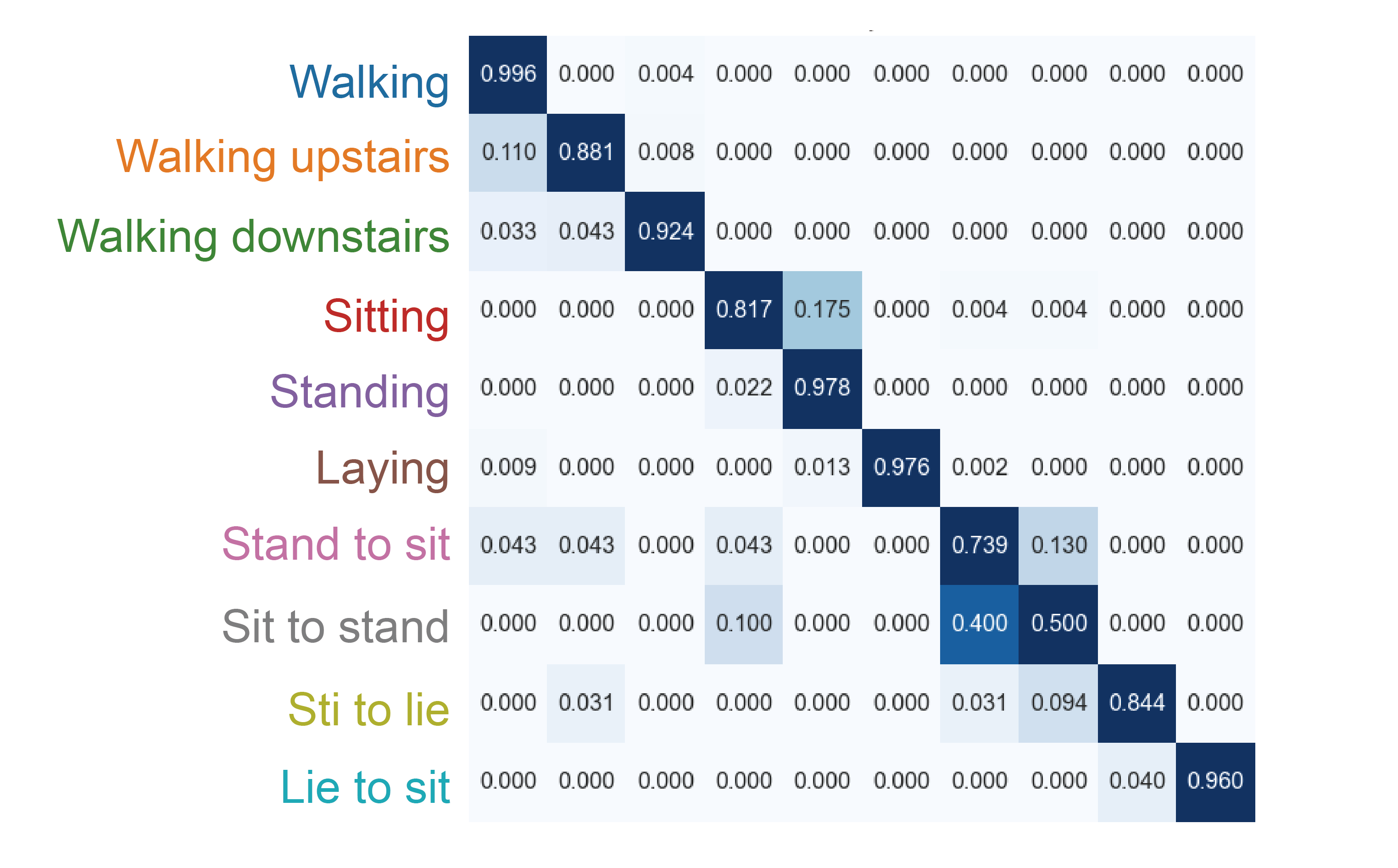 |  |  |  |  |  |  |  |  |  |  |  |
|---|---|---|---|---|---|---|---|---|---|---|
| Walking | 0.996 | 0.000 | 0.004 | 0.000 | 0.000 | 0.000 | 0.000 | 0.000 | 0.000 | 0.000 |
| Walking upstairs | 0.110 | 0.881 | 0.008 | 0.000 | 0.000 | 0.000 | 0.000 | 0.000 | 0.000 | 0.000 |
| Walking downstairs | 0.033 | 0.043 | 0.924 | 0.000 | 0.000 | 0.000 | 0.000 | 0.000 | 0.000 | 0.000 |
| Sitting | 0.000 | 0.000 | 0.000 | 0.817 | 0.175 | 0.000 | 0.004 | 0.004 | 0.000 | 0.000 |
| Standing | 0.000 | 0.000 | 0.000 | 0.022 | 0.978 | 0.000 | 0.000 | 0.000 | 0.000 | 0.000 |
| Laying | 0.009 | 0.000 | 0.000 | 0.000 | 0.013 | 0.976 | 0.002 | 0.000 | 0.000 | 0.000 |
| Stand to sit | 0.043 | 0.043 | 0.000 | 0.043 | 0.000 | 0.000 | 0.739 | 0.130 | 0.000 | 0.000 |
| Sit to stand | 0.000 | 0.000 | 0.000 | 0.100 | 0.000 | 0.000 | 0.400 | 0.500 | 0.000 | 0.000 |
| Sti to lie | 0.000 | 0.031 | 0.000 | 0.000 | 0.000 | 0.000 | 0.031 | 0.094 | 0.844 | 0.000 |
| Lie to sit | 0.000 | 0.000 | 0.000 | 0.000 | 0.000 | 0.000 | 0.000 | 0.000 | 0.040 | 0.960 |